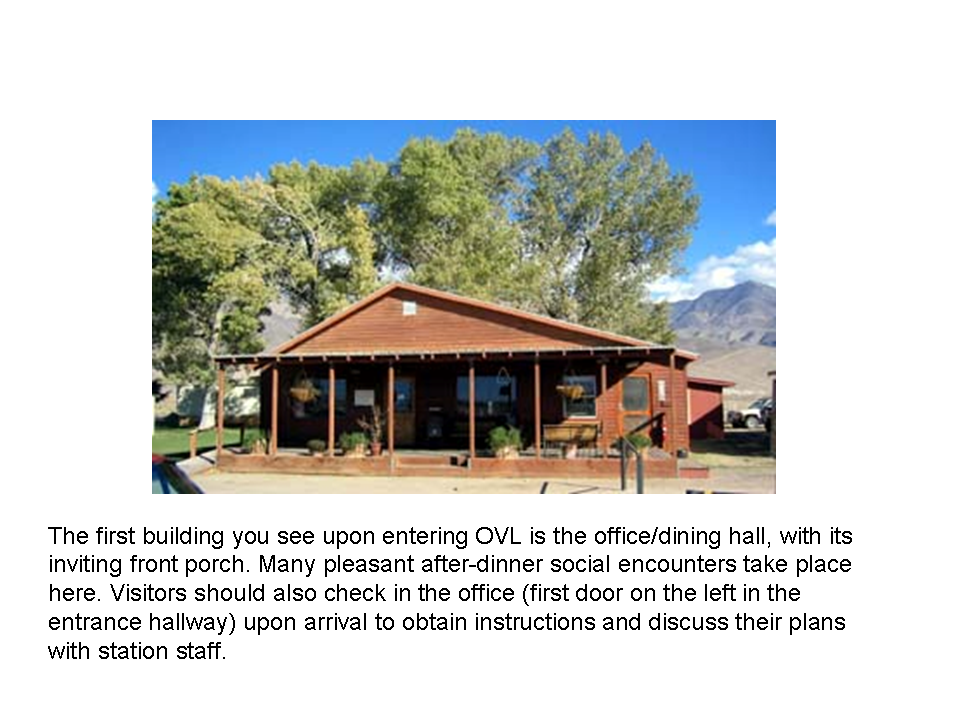 The first building you see upon entering OVL is the office/dining hall, with its inviting front porch. Many pleasant after-dinner social encounters take place here. Visitors should also check in the office (first door on the left in the entrance hallway) upon arrival to obtain instructions and discuss their plans with station staff.